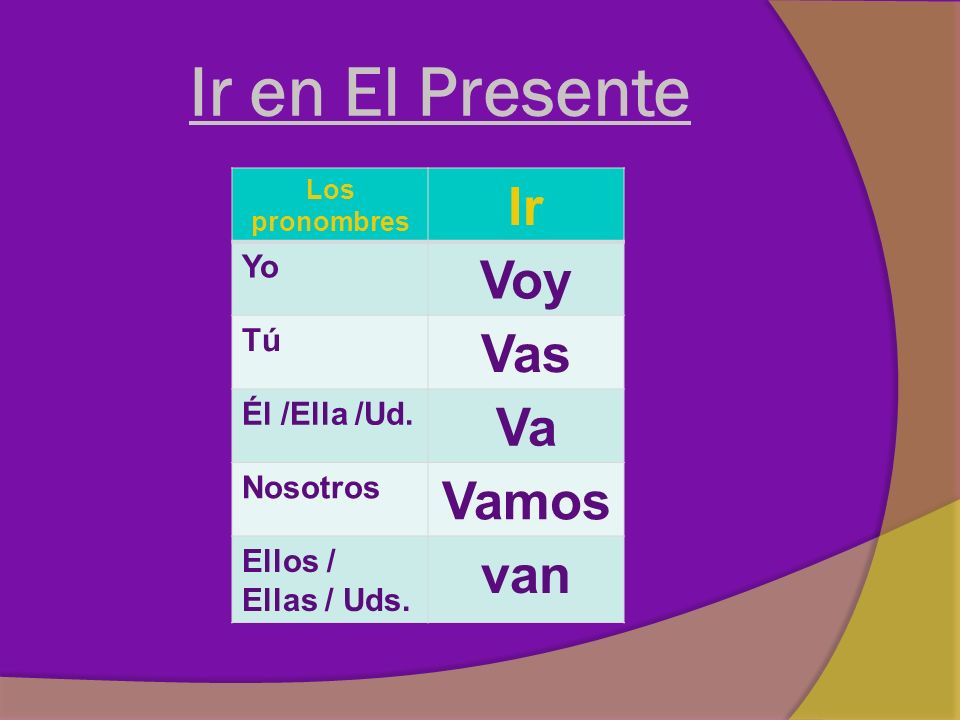 Ir en El Presente

| Los pronombres | Ir |
|---|---|
| Yo | Voy |
| Tú | Vas |
| Él /Ella /Ud. | Va |
| Nosotros | Vamos |
| Ellos / Ellas / Uds. | van |